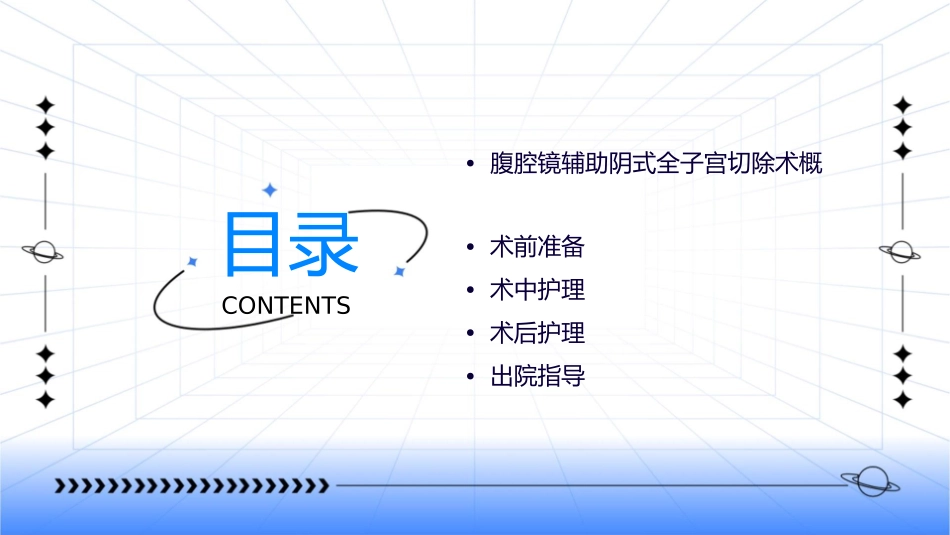 目录
CONTENTS

• 腹腔镜辅助阴式全子宫切除术概

• 术前准备
• 术中护理
• 术后护理
• 出院指导